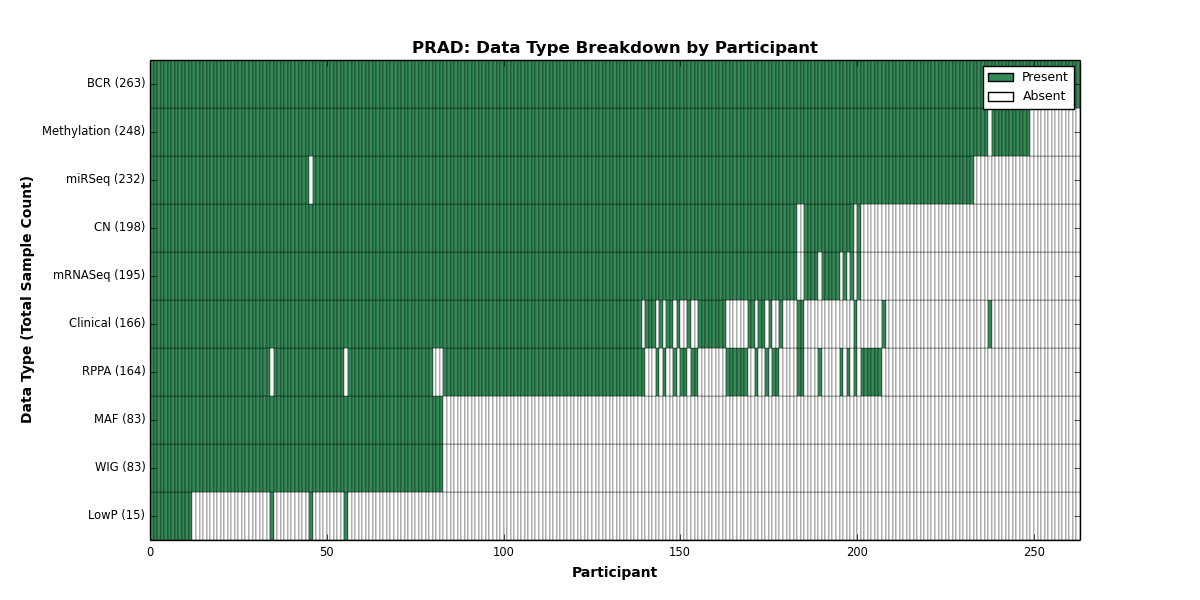 PRAD: Data Type Breakdown by Participant

Present
Absent

Data Type (Total Sample Count)

BCR (263)
Methylation (248)
miRSeq (232)
CN (198)
mRNASeq (195)
Clinical (166)
RPPA (164)
MAF (83)
WIG (83)
LowP (15)

0
50
100
150
200
250

Participant